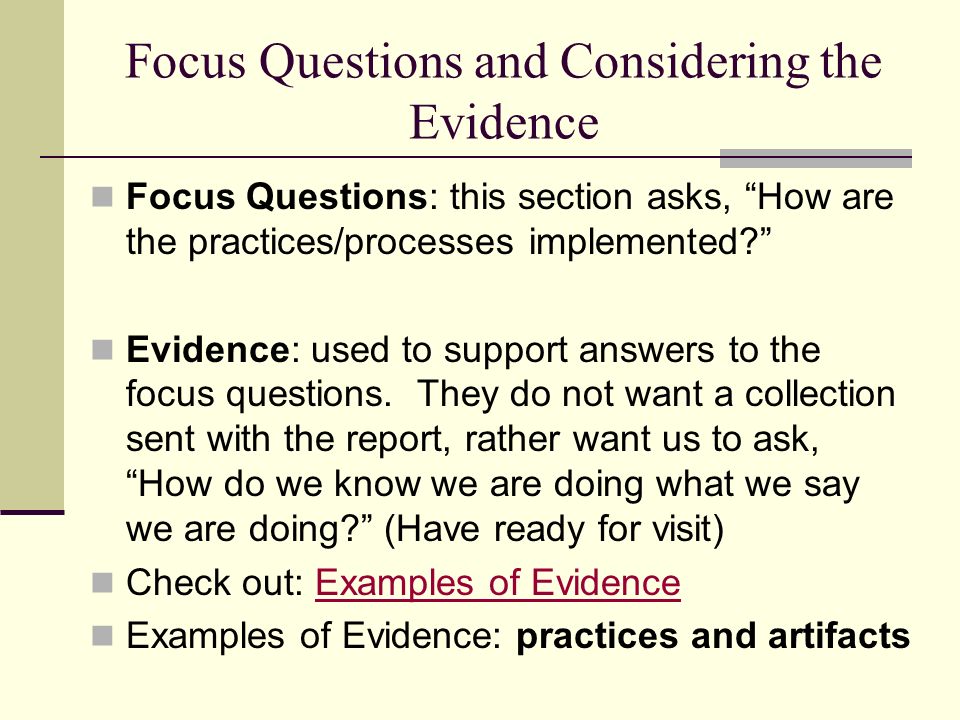 Focus Questions and Considering the Evidence

Focus Questions: this section asks, “How are the practices/processes implemented?”

Evidence: used to support answers to the focus questions. They do not want a collection sent with the report, rather want us to ask, “How do we know we are doing what we say we are doing?” (Have ready for visit)

Check out: Examples of Evidence

Examples of Evidence: practices and artifacts